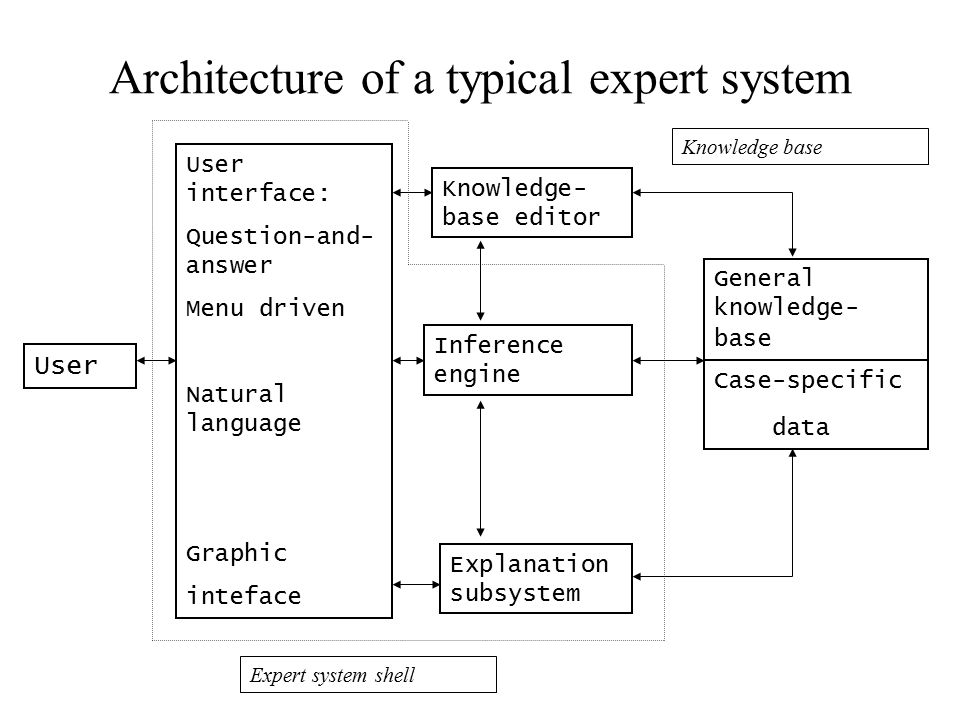 Architecture of a typical expert system

Knowledge base

User

User interface:

Question-and-answer

Menu driven

Natural language

Graphic inteface

Knowledge-base editor

Inference engine

Explanation subsystem

General knowledge-base

Case-specific data

Expert system shell